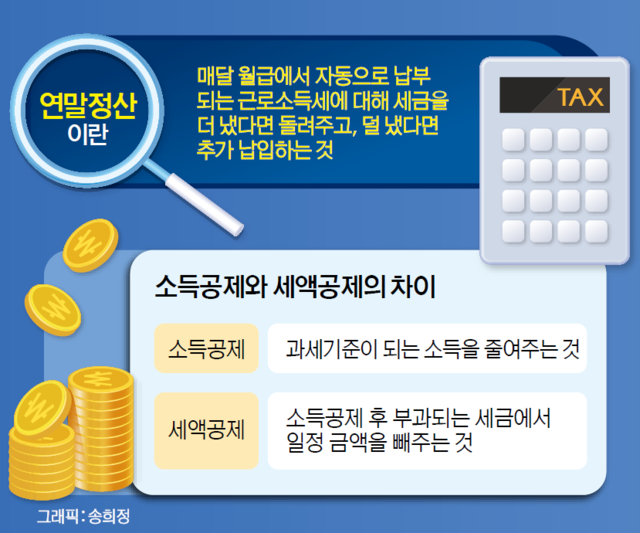 연말정산 이란

매달 월급에서 자동으로 납부되는 근로소득세에 대해 세금을 더 냈다면 돌려주고, 덜 냈다면 추가 납입하는 것

TAX

소득공제와 세액공제의 차이

| 소득공제 | 과세기준이 되는 소득을 줄여주는 것 |
|---|---|
| 세액공제 | 소득공제 후 부과되는 세금에서 일정 금액을 빼주는 것 |

그래픽 : 송희정